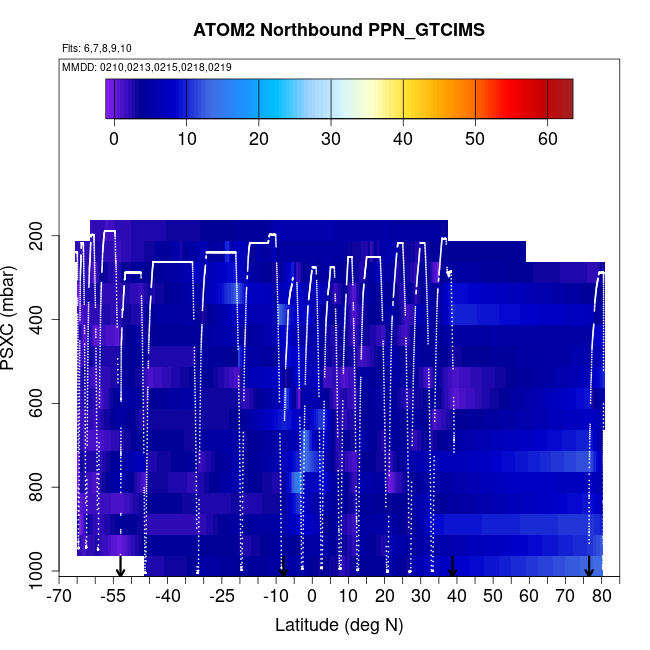 ATOM2 Northbound PPN_GTCIMS

Flts: 6,7,8,9,10

MMDD: 0210,0213,0215,0218,0219

0 10 20 30 40 50 60

PSXC (mbar)

200
400
600
800
1000

-70 -55 -40 -25 -10 0 10 20 30 40 50 60 70 80

Latitude (deg N)